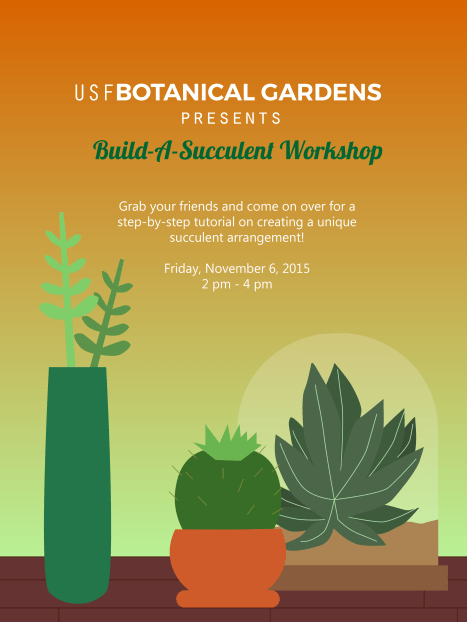 USF BOTANICAL GARDENS
PRESENTS
Build-A-Succulent Workshop

Grab your friends and come on over for a step-by-step tutorial on creating a unique succulent arrangement!

Friday, November 6, 2015
2 pm - 4 pm